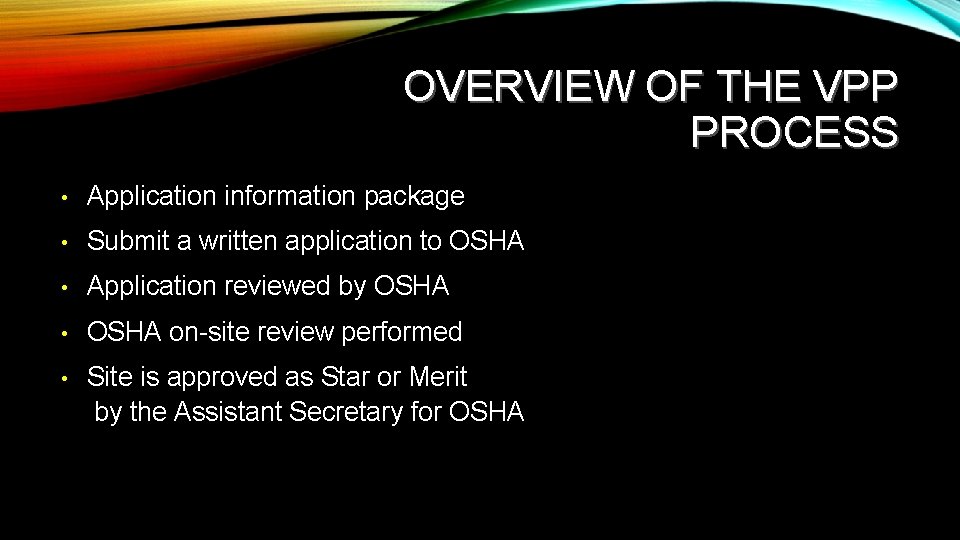 OVERVIEW OF THE VPP PROCESS

• Application information package
• Submit a written application to OSHA
• Application reviewed by OSHA
• OSHA on-site review performed
• Site is approved as Star or Merit by the Assistant Secretary for OSHA